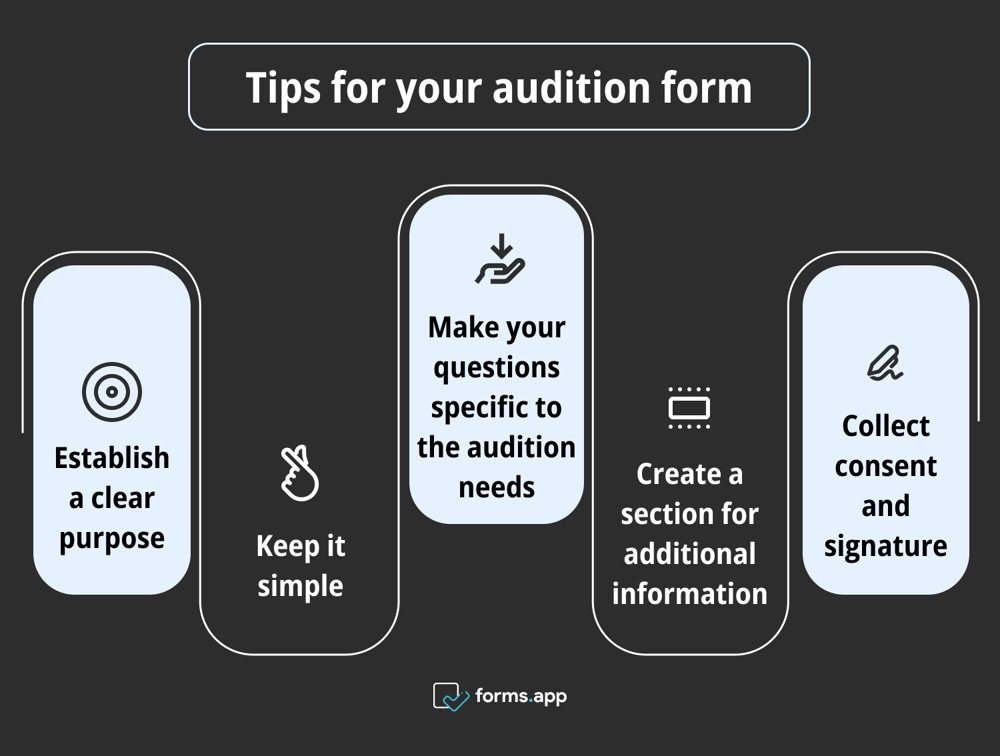 Tips for your audition form

Establish a clear purpose

Keep it simple

Make your questions specific to the audition needs

Create a section for additional information

Collect consent and signature

forms.app